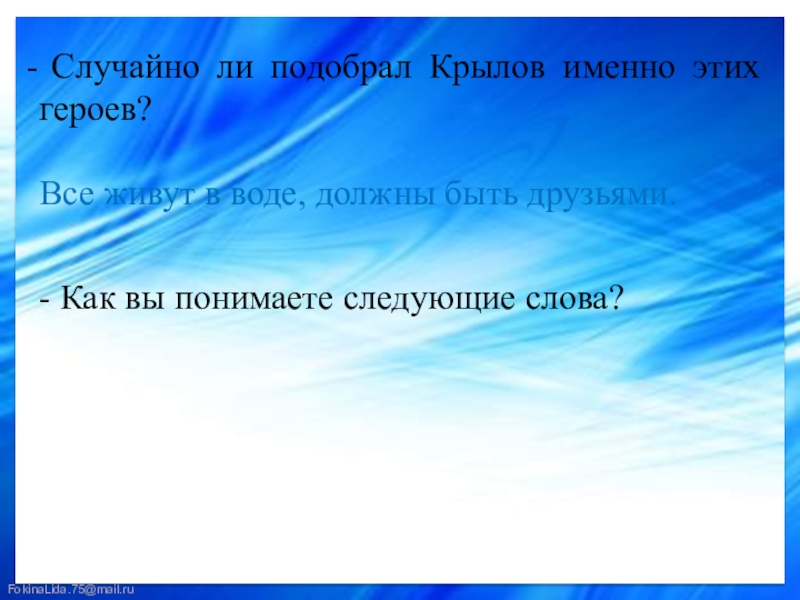 - Случайно ли подобрал Крылов именно этих героев?

Все живут в воде, должны быть друзьями.

- Как вы понимаете следующие слова?

FokinaLida.75@mail.ru